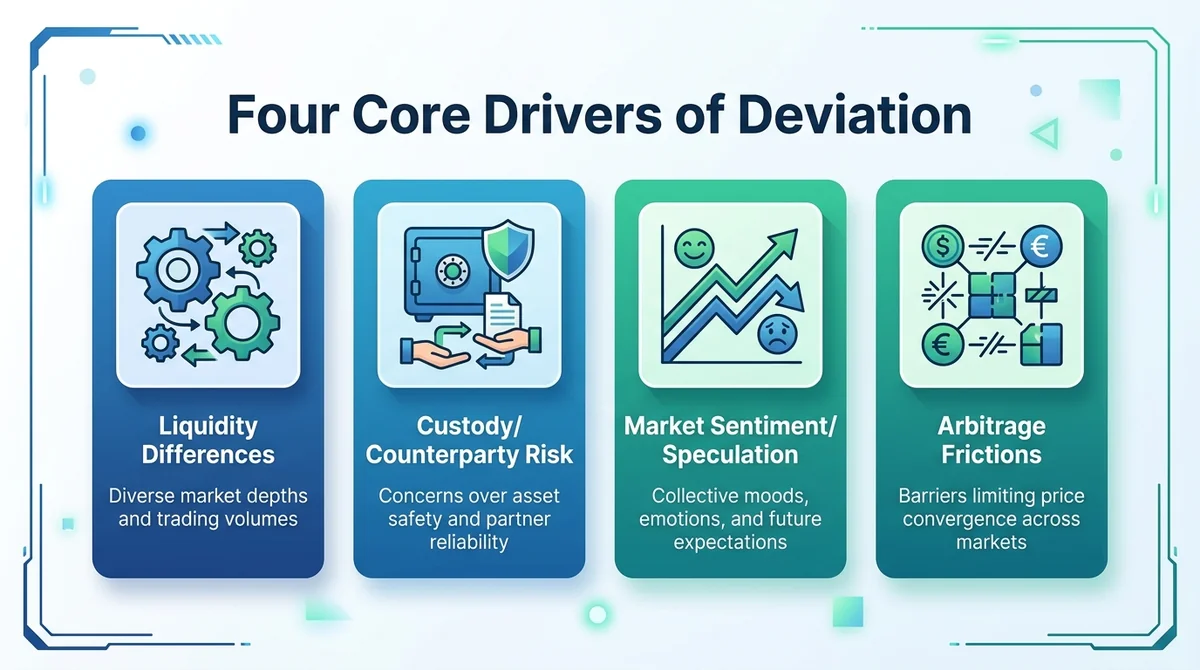 Four Core Drivers of Deviation

Liquidity Differences

Diverse market depths and trading volumes

Custody/ Counterparty Risk

Concerns over asset safety and partner reliability

Market Sentiment/ Speculation

Collective moods, emotions, and future expectations

Arbitrage Frictions

Barriers limiting price convergence across markets